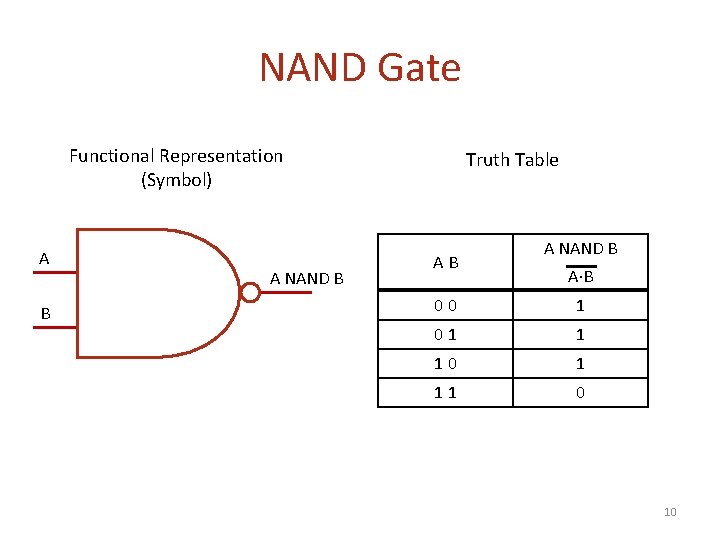 NAND Gate

Functional Representation (Symbol)

A

B

A NAND B

Truth Table

| A B | A NAND B $\overline{A \cdot B}$ |
|---|---|
| 0 0 | 1 |
| 0 1 | 1 |
| 1 0 | 1 |
| 1 1 | 0 |

10